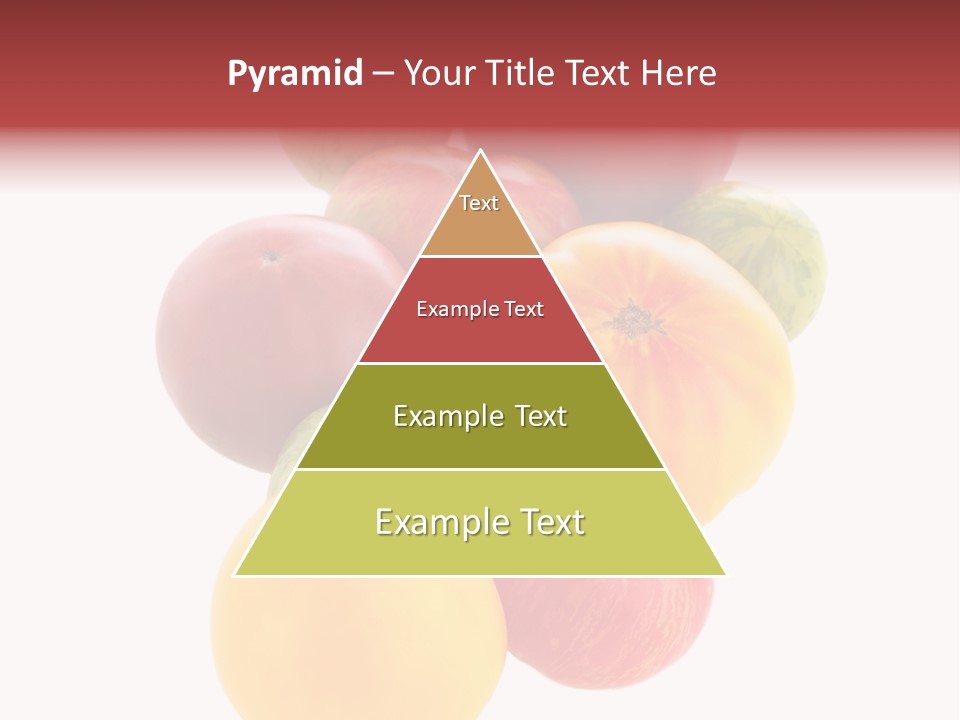 Pyramid – Your Title Text Here

Text

Example Text

Example Text

Example Text